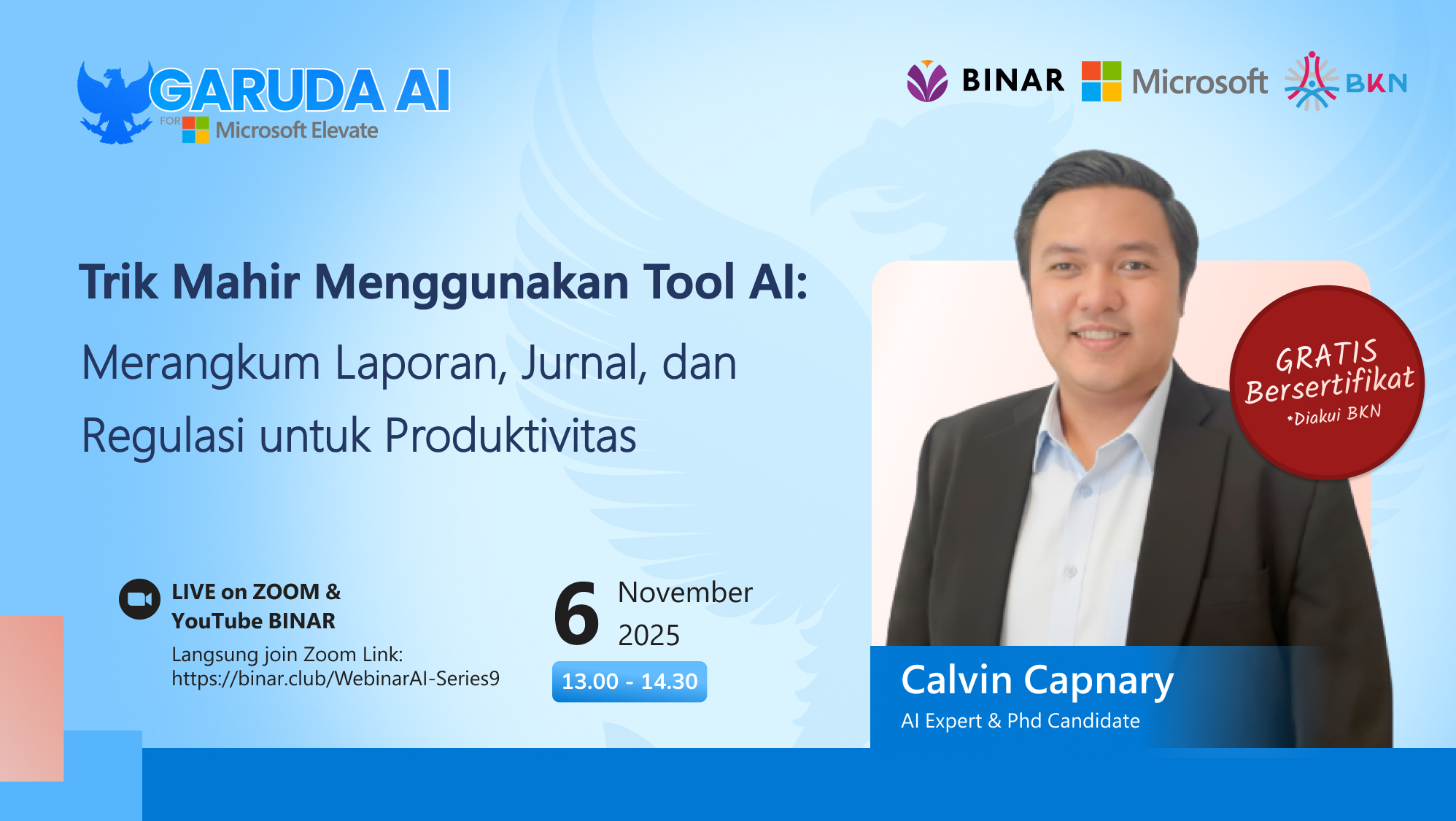 GARUDA AI
FOR Microsoft Elevate

BINAR Microsoft BKN

Trik Mahir Menggunakan Tool AI:
Merangkum Laporan, Jurnal, dan Regulasi untuk Produktivitas

GRATIS Bersertifikat
*Diakui BKN

LIVE on ZOOM & YouTube BINAR
Langsung join Zoom Link: https://binar.club/WebinarAI-Series9

6 November 2025
13.00 - 14.30

Calvin Capnary
AI Expert & Phd Candidate